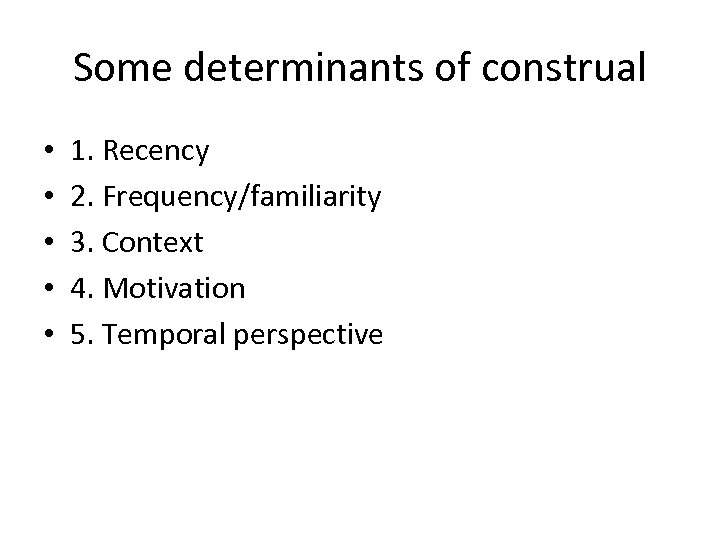 Some determinants of construal

• 1. Recency
• 2. Frequency/familiarity
• 3. Context
• 4. Motivation
• 5. Temporal perspective